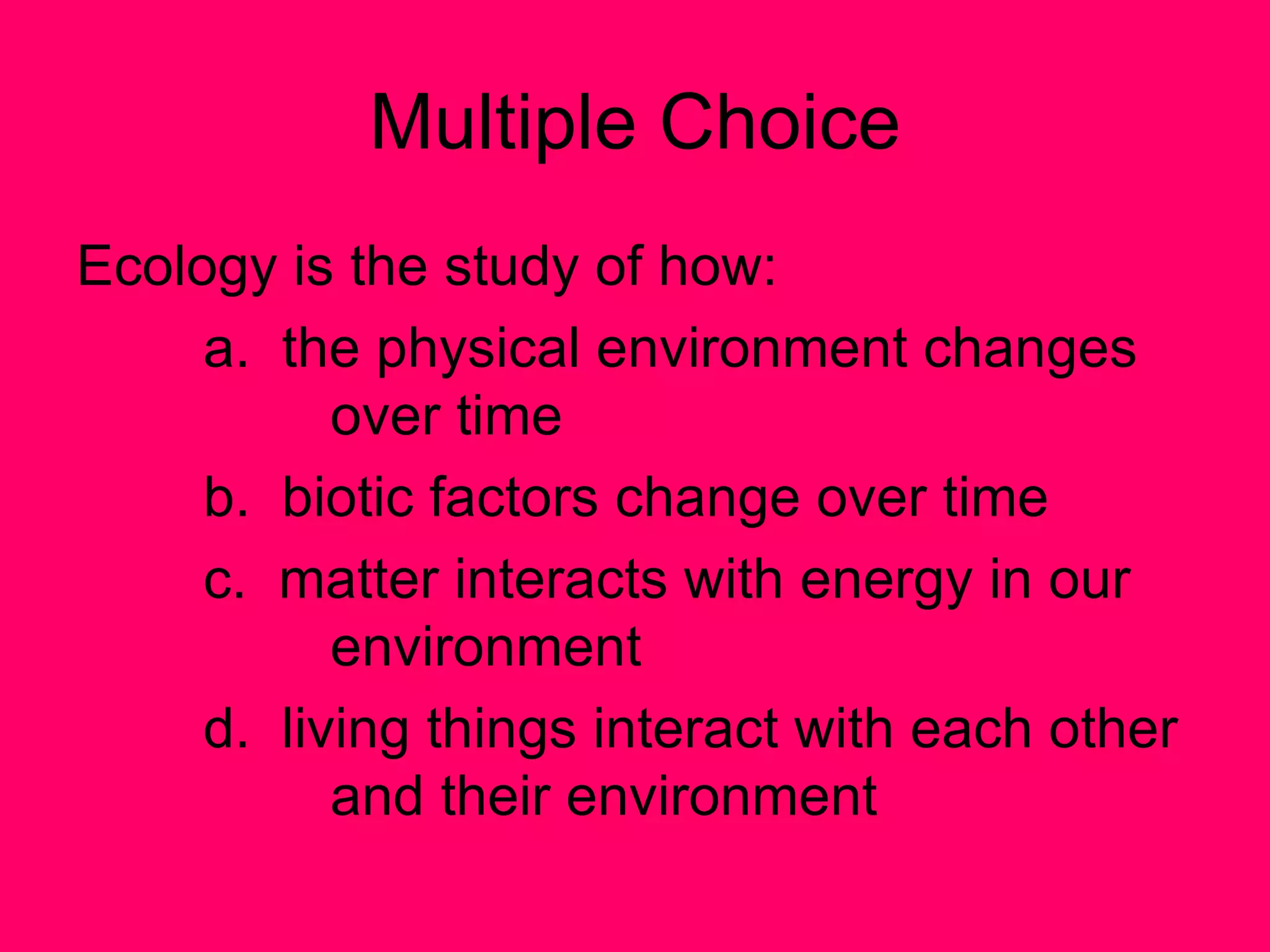 Multiple Choice

Ecology is the study of how:

a. the physical environment changes over time

b. biotic factors change over time

c. matter interacts with energy in our environment

d. living things interact with each other and their environment